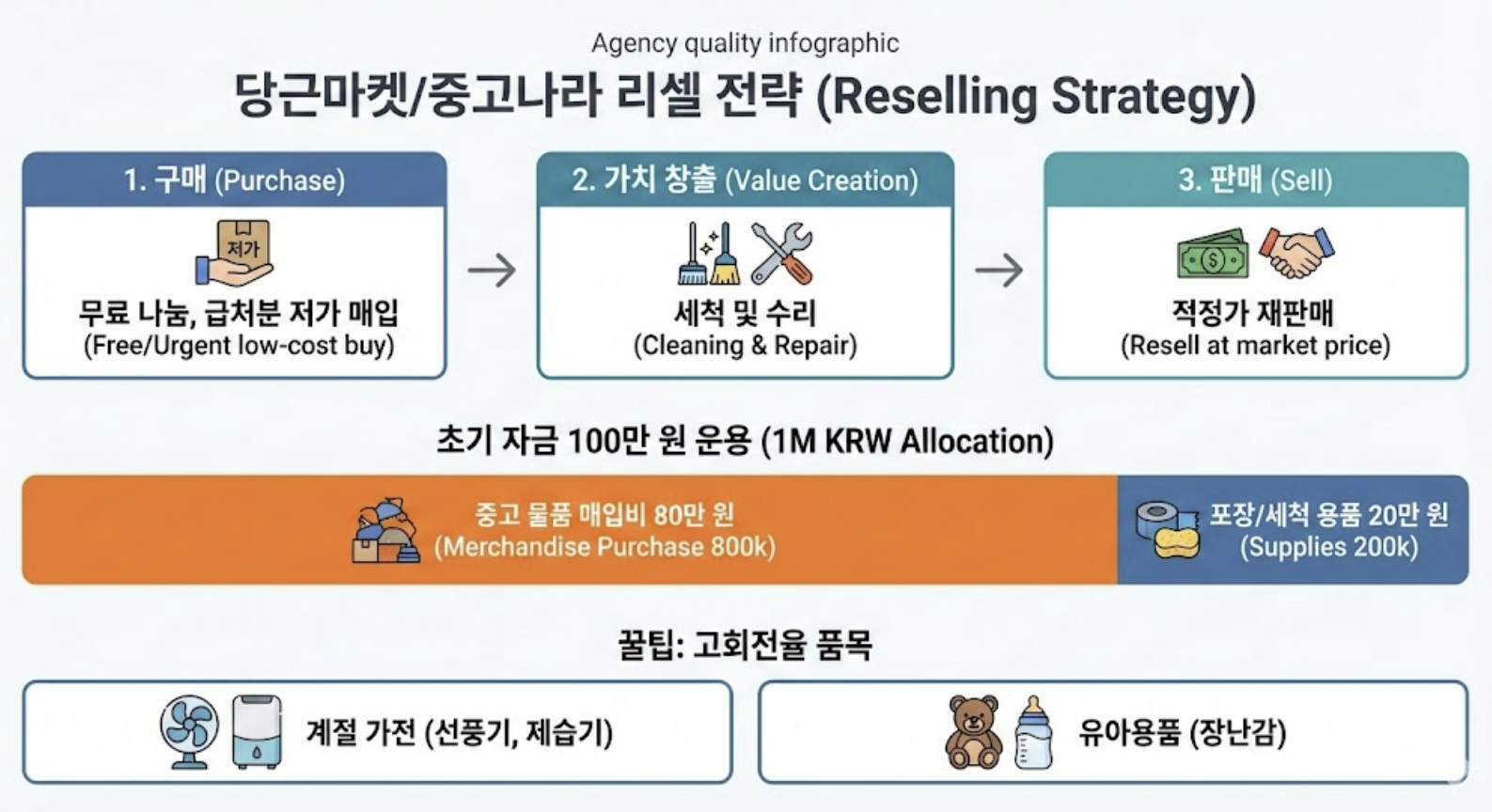 Agency quality infographic

당근마켓/중고나라 리셀 전략 (Reselling Strategy)

1. 구매 (Purchase)

저가

무료 나눔, 급처분 저가 매입
(Free/Urgent low-cost buy)

2. 가치 창출 (Value Creation)

세척 및 수리
(Cleaning & Repair)

3. 판매 (Sell)

적정가 재판매
(Resell at market price)

초기 자금 100만 원 운용 (1M KRW Allocation)

중고 물품 매입비 80만 원
(Merchandise Purchase 800k)

포장/세척 용품 20만 원
(Supplies 200k)

꿀팁: 고회전율 품목

계절 가전 (선풍기, 제습기)

유아용품 (장난감)